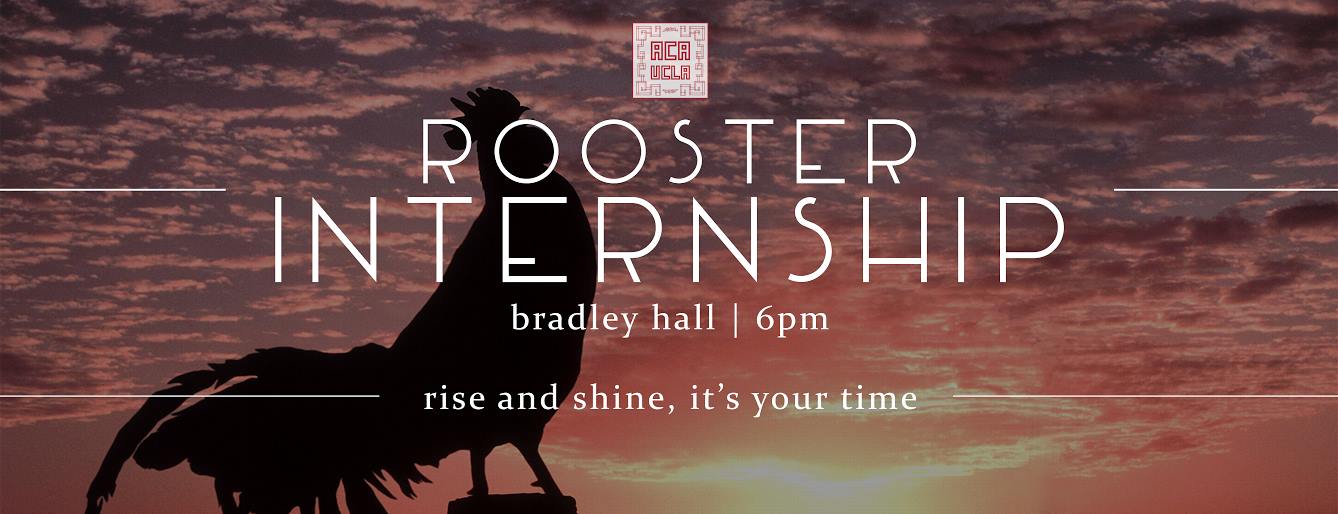 ACA UCLA

ROOSTER INTERNSHIP

bradley hall | 6pm

rise and shine, it's your time